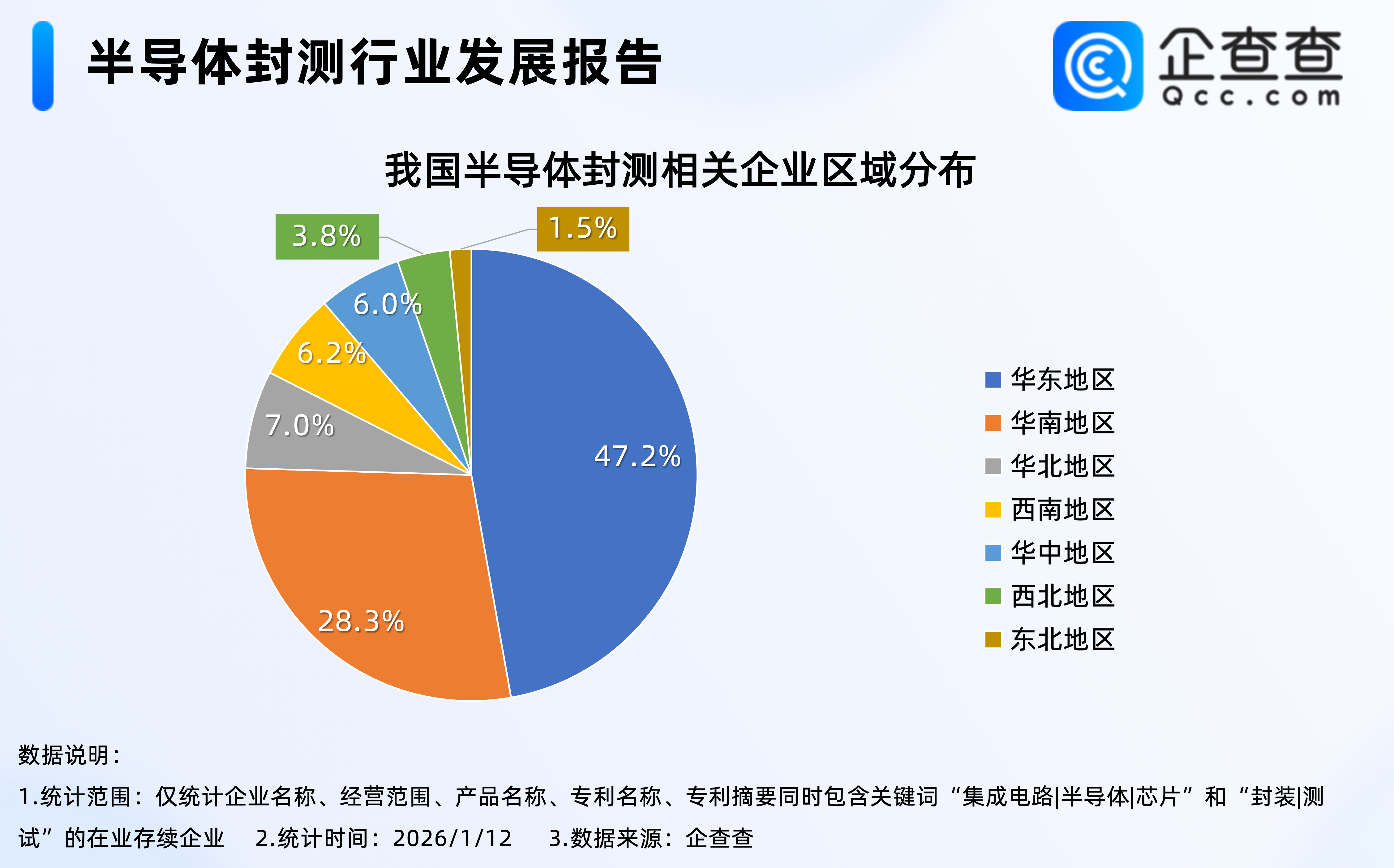 半导体封测行业发展报告

企查查
Qcc.com

我国半导体封测相关企业区域分布

3.8%
1.5%
6.0%
6.2%
7.0%
47.2%
28.3%

华东地区
华南地区
华北地区
西南地区
华中地区
西北地区
东北地区

数据说明：
1.统计范围：仅统计企业名称、经营范围、产品名称、专利名称、专利摘要同时包含关键词“集成电路|半导体|芯片”和“封装|测试”的在业存续企业 2.统计时间：2026/1/12 3.数据来源：企查查